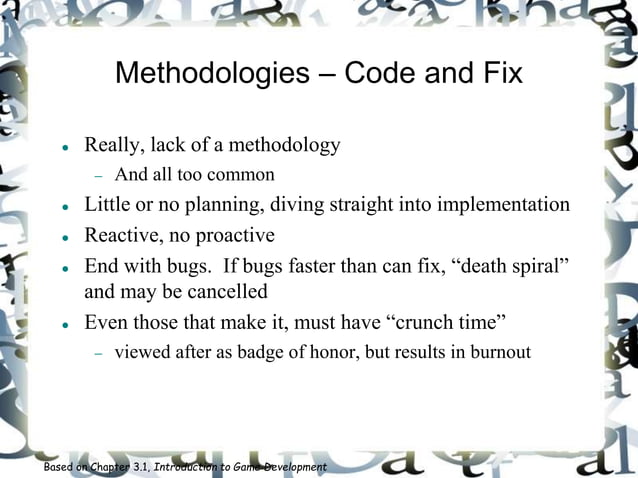 Methodologies – Code and Fix

- Really, lack of a methodology
  - And all too common
- Little or no planning, diving straight into implementation
- Reactive, no proactive
- End with bugs. If bugs faster than can fix, “death spiral” and may be cancelled
- Even those that make it, must have “crunch time”
  - viewed after as badge of honor, but results in burnout

Based on Chapter 3.1, Introduction to Game Development